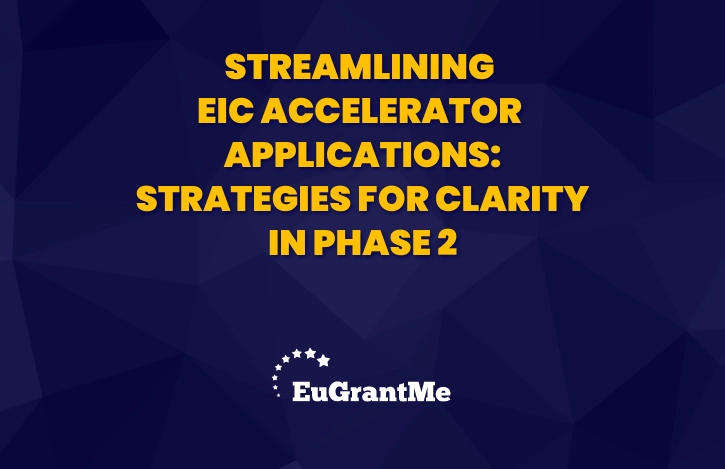 STREAMLINING EIC ACCELERATOR APPLICATIONS: STRATEGIES FOR CLARITY IN PHASE 2

EuGrantMe